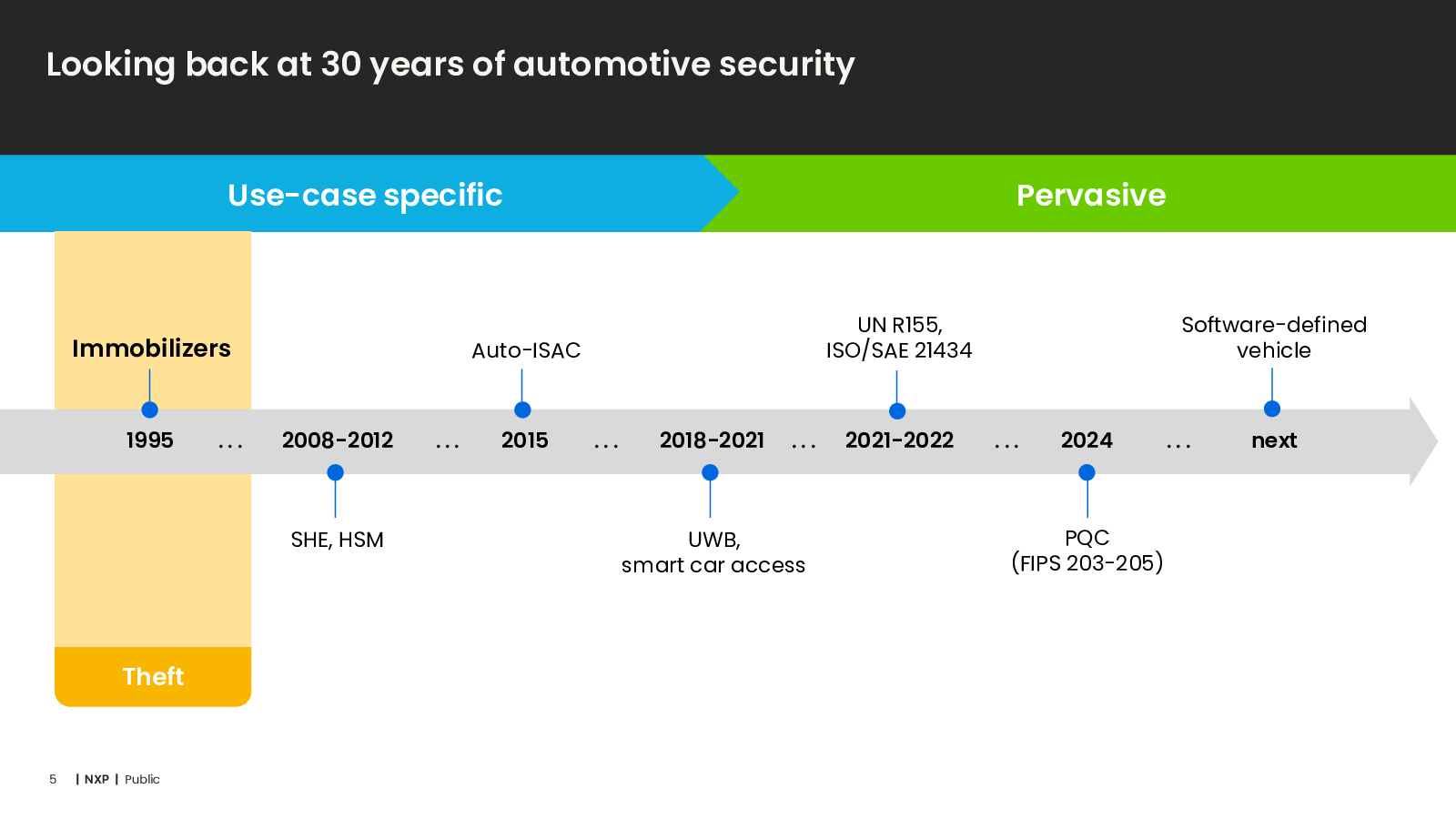 Looking back at 30 years of automotive security

Use-case specific

Pervasive

Immobilizers

Auto-ISAC

UN R155,
ISO/SAE 21434

Software-defined vehicle

1995 ... 2008-2012 ... 2015 ... 2018-2021 ... 2021-2022 ... 2024 ... next

SHE, HSM

UWB,
smart car access

PQC
(FIPS 203-205)

Theft

5 | NXP | Public